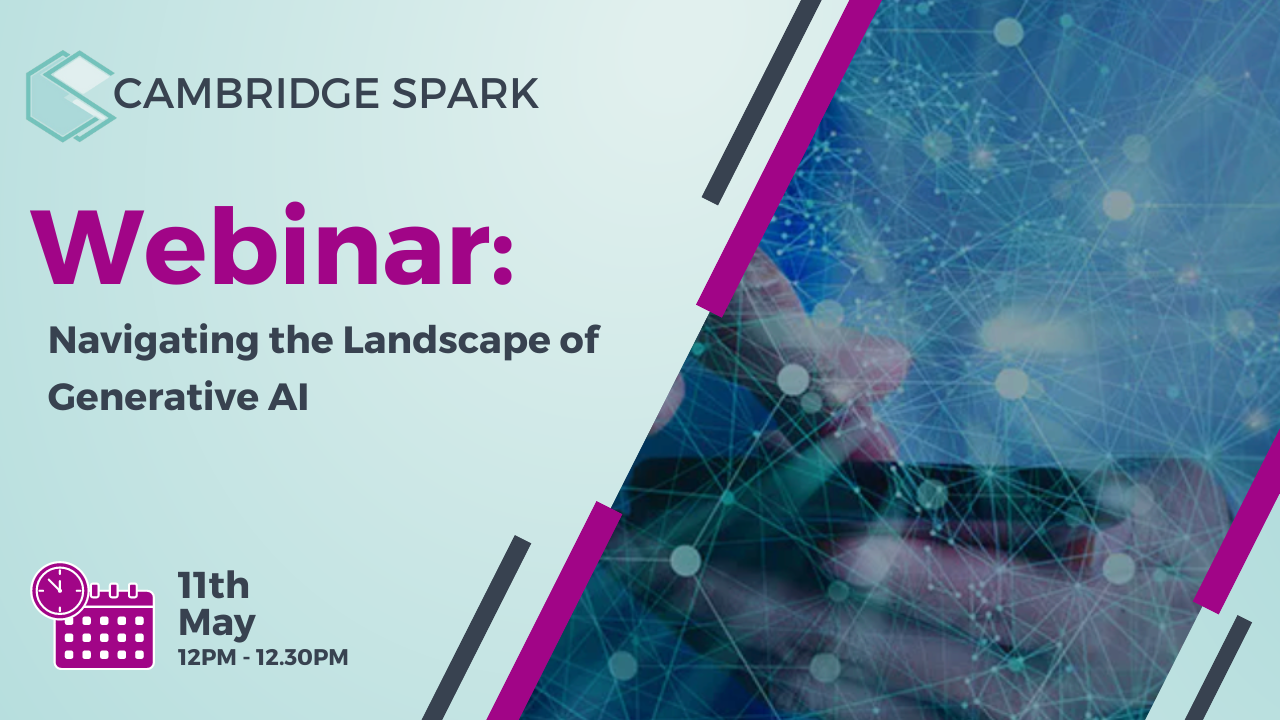 CAMBRIDGE SPARK

Webinar:

Navigating the Landscape of Generative AI

11th
May
12PM - 12.30PM